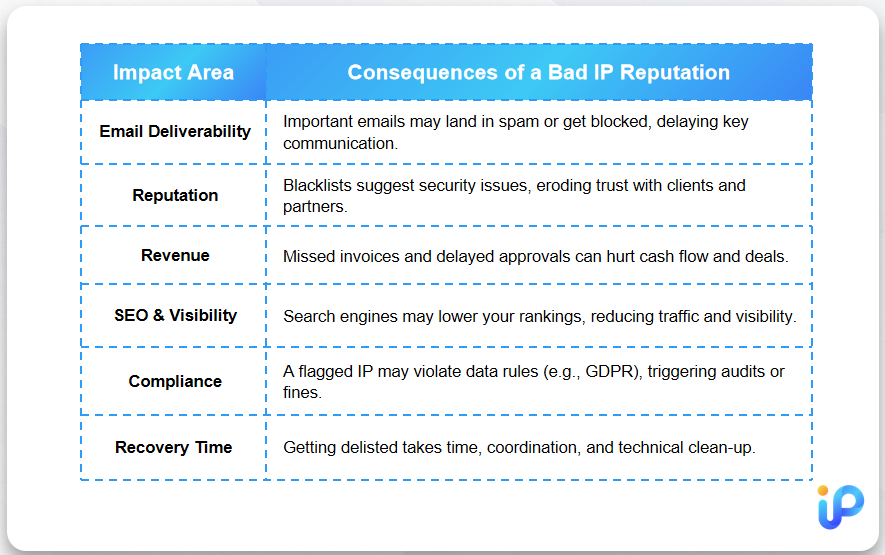 | Impact Area | Consequences of a Bad IP Reputation |
|---|---|
| Email Deliverability | Important emails may land in spam or get blocked, delaying key communication. |
| Reputation | Blacklists suggest security issues, eroding trust with clients and partners. |
| Revenue | Missed invoices and delayed approvals can hurt cash flow and deals. |
| SEO & Visibility | Search engines may lower your rankings, reducing traffic and visibility. |
| Compliance | A flagged IP may violate data rules (e.g., GDPR), triggering audits or fines. |
| Recovery Time | Getting delisted takes time, coordination, and technical clean-up. |

iP